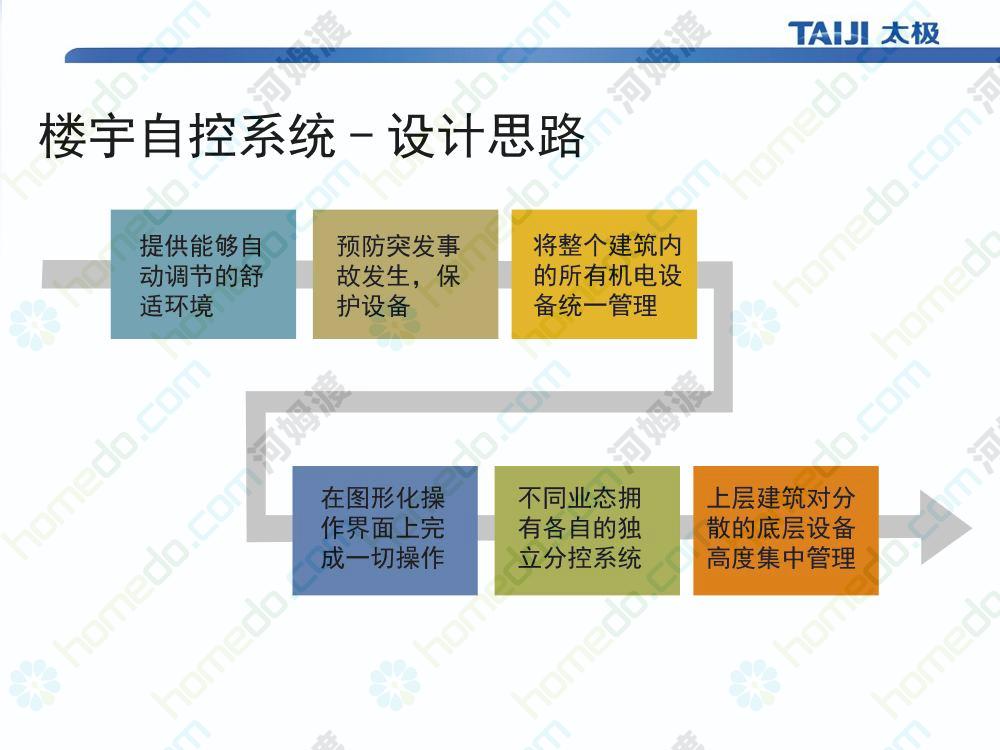 TAIJI 太极

楼宇自控系统－设计思路

提供能够自动调节的舒适环境

预防突发事故发生，保护设备

将整个建筑内的所有机电设备统一管理

在图形化操作界面上完成一切操作

不同业态拥有各自的独立分控系统

上层建筑对分散的底层设备高度集中管理

homedo.com 河姆渡